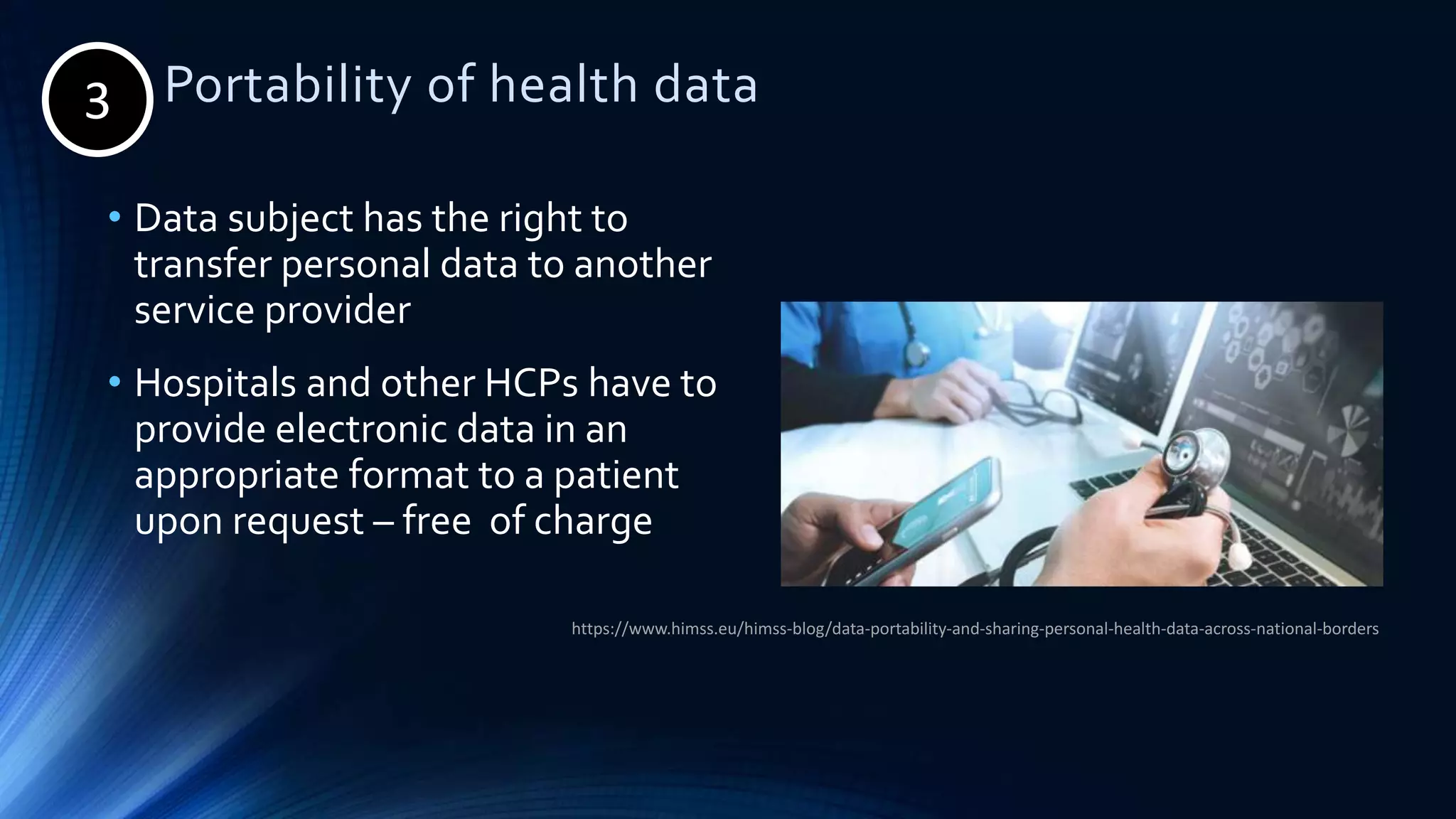 3 Portability of health data

• Data subject has the right to transfer personal data to another service provider

• Hospitals and other HCPs have to provide electronic data in an appropriate format to a patient upon request – free of charge

https://www.himss.eu/himss-blog/data-portability-and-sharing-personal-health-data-across-national-borders